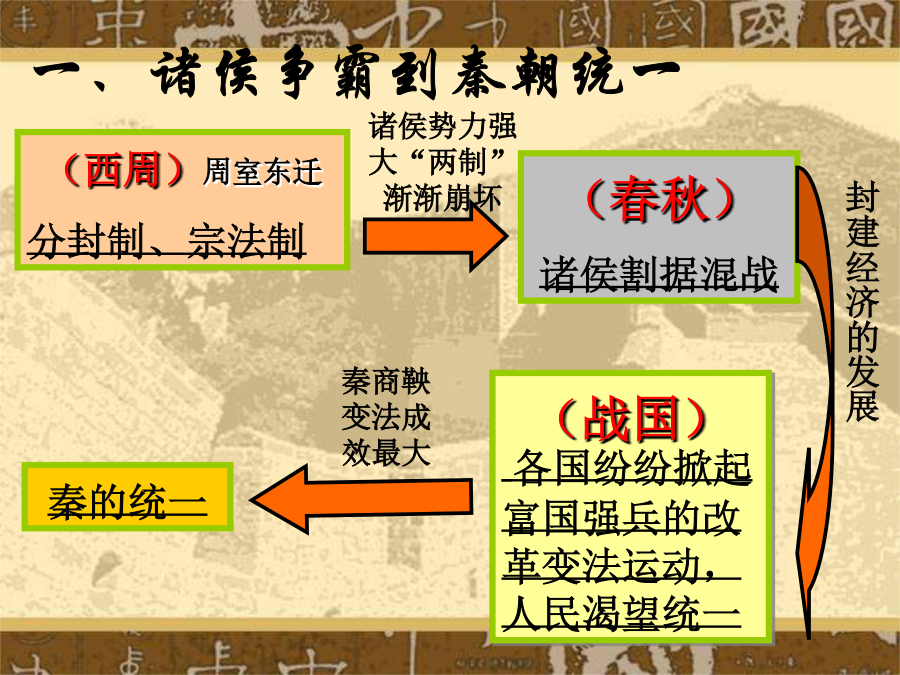 一、诸侯争霸到秦朝统一

（西周）周室东迁

分封制、宗法制

诸侯势力强大“两制”渐渐崩坏

（春秋）

诸侯割据混战

封建经济的发展

（战国）

各国纷纷掀起富国强兵的改革变法运动，人民渴望统一

秦商鞅变法成效最大

秦的统一